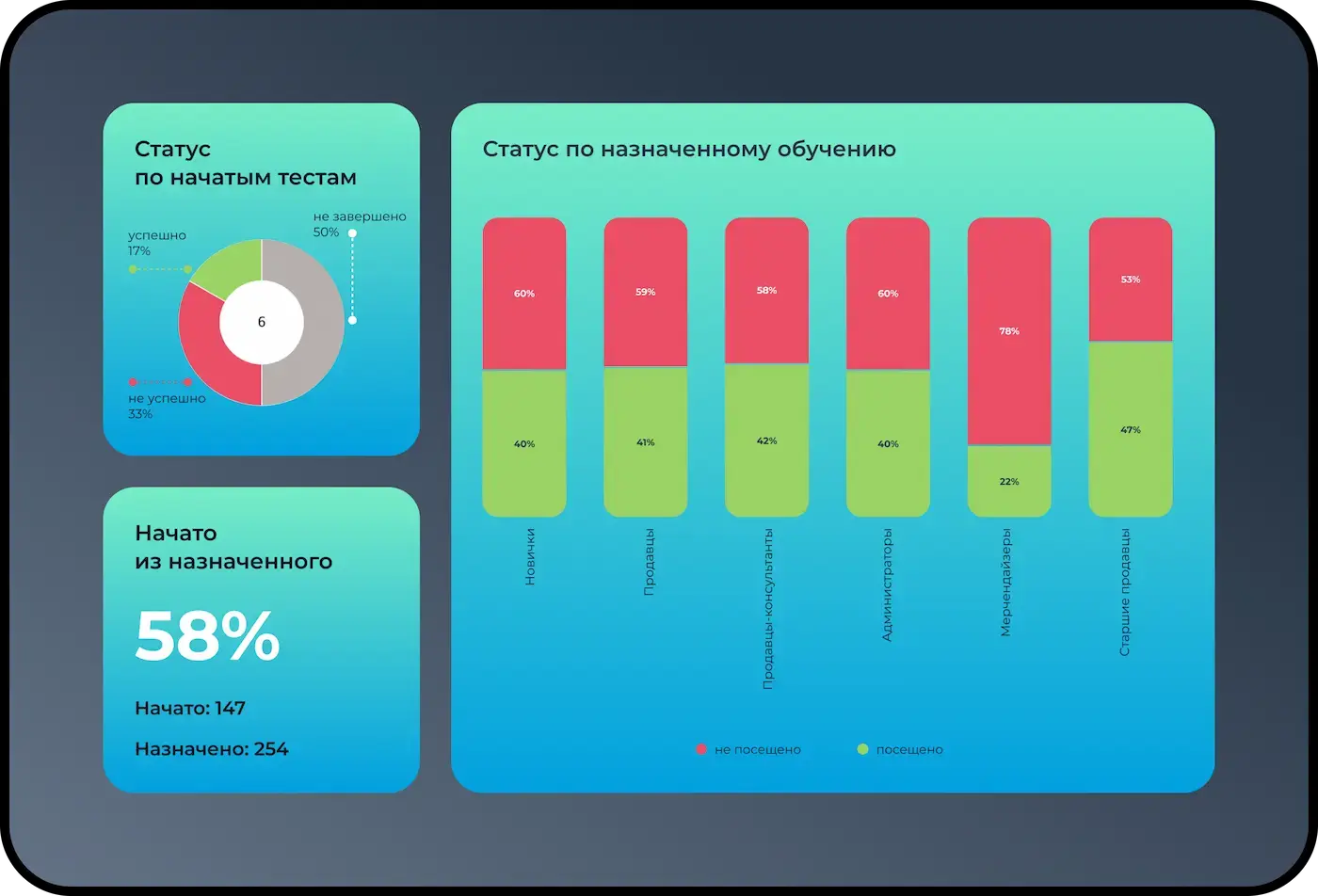 Статус
по начатым тестам

успешно
17%

не завершено
50%

6

не успешно
33%

Начато
из назначенного

58%

Начато: 147

Назначено: 254

Статус по назначенному обучению

60%
40%
Новички

59%
41%
Продавцы

58%
42%
Продавцы-консультанты

60%
40%
Администраторы

78%
22%
Мерчендайзеры

53%
47%
Старшие продавцы

не посещено
посещено